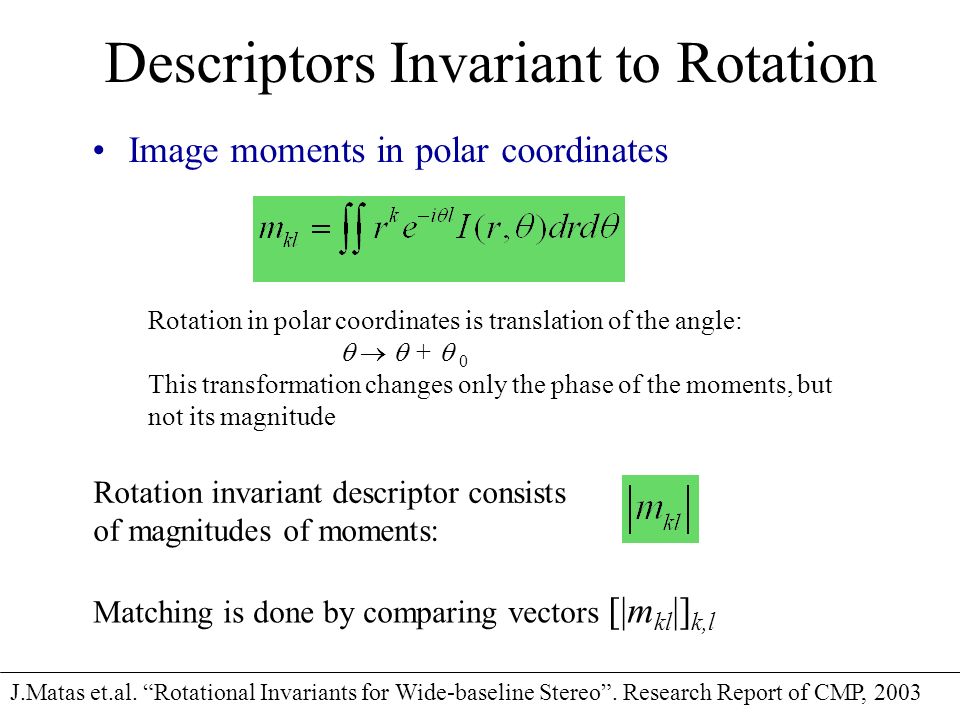 Descriptors Invariant to Rotation

• Image moments in polar coordinates

$m_{kl} = \iint r^k e^{-i\theta l} I(r,\theta) dr d\theta$

Rotation in polar coordinates is translation of the angle:
$\theta \rightarrow \theta + \theta_0$
This transformation changes only the phase of the moments, but not its magnitude

Rotation invariant descriptor consists of magnitudes of moments:

$|m_{kl}|$

Matching is done by comparing vectors $[|m_{kl}|]_{k,l}$

J.Matas et.al. “Rotational Invariants for Wide-baseline Stereo”. Research Report of CMP, 2003